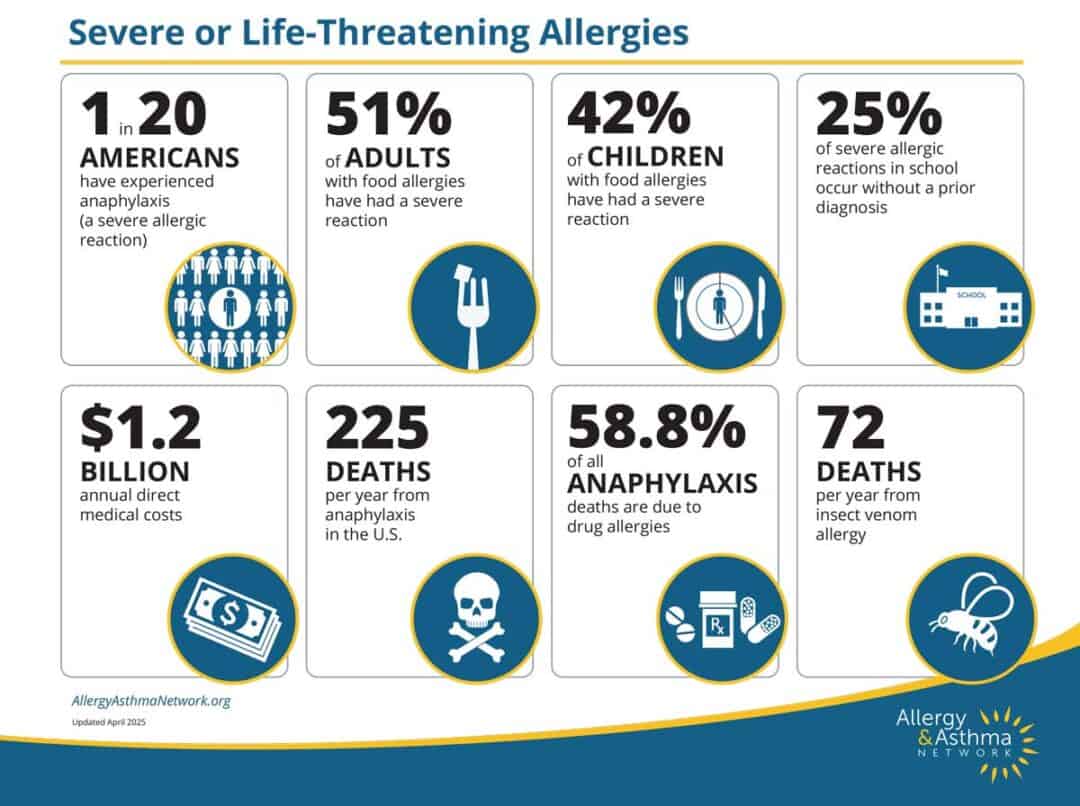 Severe or Life-Threatening Allergies

1 in 20
AMERICANS
have experienced anaphylaxis (a severe allergic reaction)

51%
of ADULTS
with food allergies have had a severe reaction

42%
of CHILDREN
with food allergies have had a severe reaction

25%
of severe allergic reactions in school occur without a prior diagnosis

SCHOOL

$1.2
BILLION
annual direct medical costs

$

225
DEATHS
per year from anaphylaxis in the U.S.

58.8%
of all
ANAPHYLAXIS
deaths are due to drug allergies

Rx

72
DEATHS
per year from insect venom allergy

AllergyAsthmaNetwork.org

Updated April 2025

Allergy & Asthma NETWORK